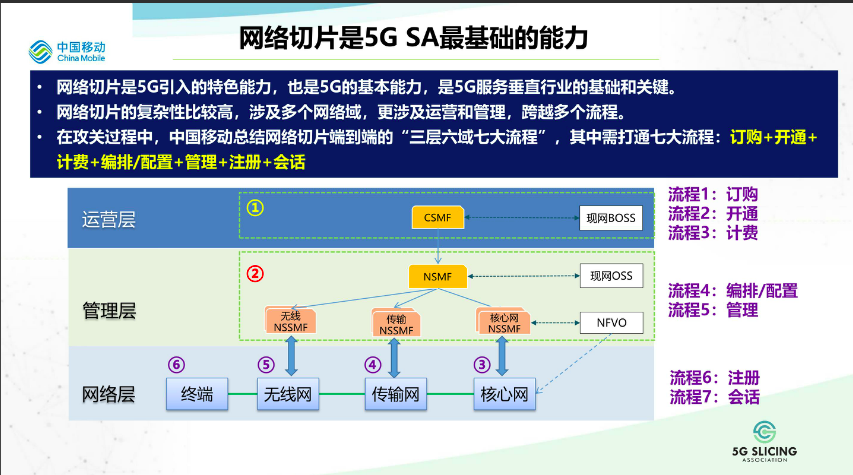 中国移动
China Mobile

网络切片是5G SA最基础的能力

• 网络切片是5G引入的特色能力，也是5G的基本能力，是5G服务垂直行业的基础和关键。
• 网络切片的复杂性比较高，涉及多个网络域，更涉及运营和管理，跨越多个流程。
• 在攻关过程中，中国移动总结网络切片端到端的“三层六域七大流程”，其中需打通七大流程：订购+开通+计费+编排/配置+管理+注册+会话

运营层
①
CSMF
现网BOSS

管理层
②
NSMF
现网OSS
无线 NSSMF
传输 NSSMF
核心网 NSSMF
NFVO

网络层
⑥
终端
⑤
无线网
④
传输网
③
核心网

流程1：订购
流程2：开通
流程3：计费

流程4：编排/配置
流程5：管理

流程6：注册
流程7：会话

5G SLICING
ASSOCIATION